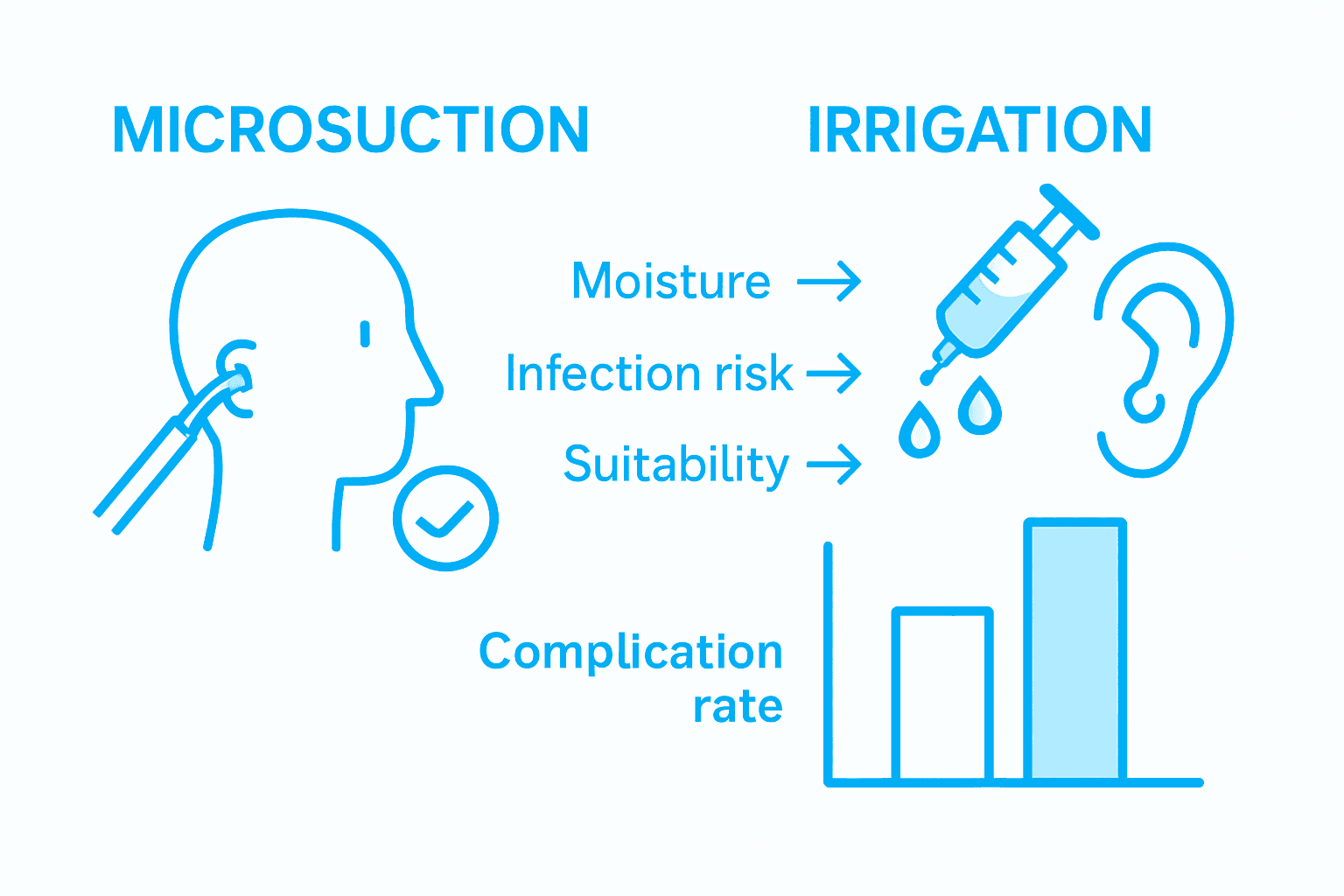 MICROSUCTION

IRRIGATION

Moisture →

Infection risk →

Suitability →

Complication rate